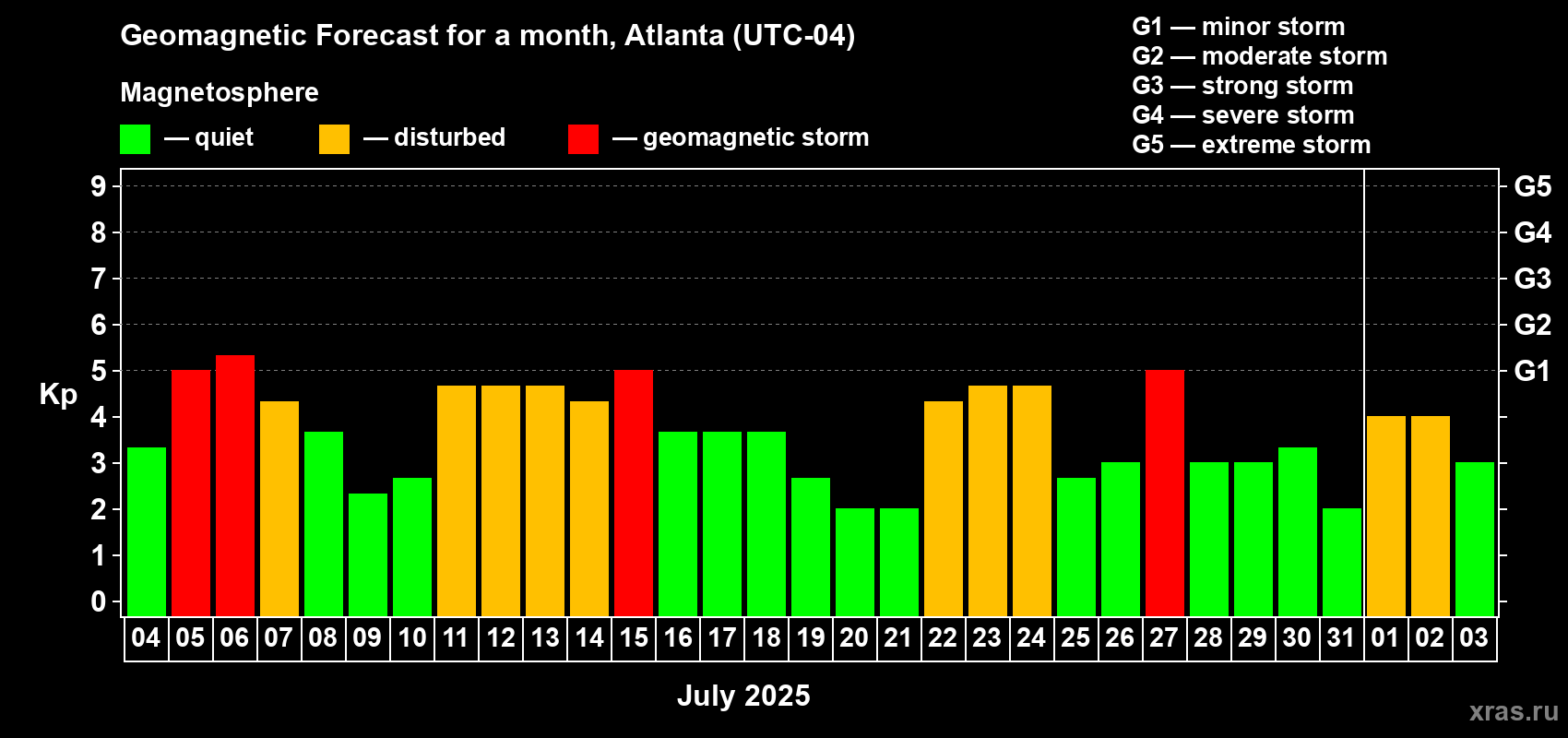 Geomagnetic Forecast for a month, Atlanta (UTC-04)

Magnetosphere

— quiet — disturbed — geomagnetic storm

G1 — minor storm
G2 — moderate storm
G3 — strong storm
G4 — severe storm
G5 — extreme storm

Kp

9
8
7
6
5
4
3
2
1
0

G5
G4
G3
G2
G1

04 05 06 07 08 09 10 11 12 13 14 15 16 17 18 19 20 21 22 23 24 25 26 27 28 29 30 31 01 02 03

July 2025

xras.ru